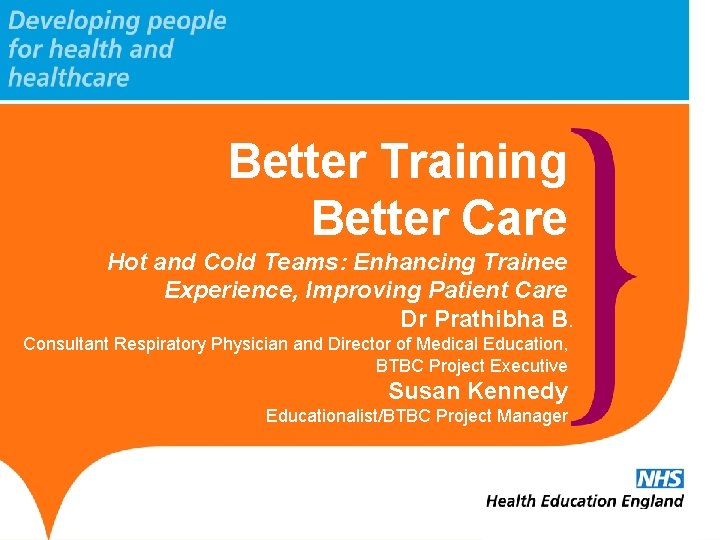 Developing people for health and healthcare

Better Training Better Care

Hot and Cold Teams: Enhancing Trainee Experience, Improving Patient Care

Dr Prathibha B.

Consultant Respiratory Physician and Director of Medical Education, BTBC Project Executive

Susan Kennedy

Educationalist/BTBC Project Manager

NHS

Health Education England